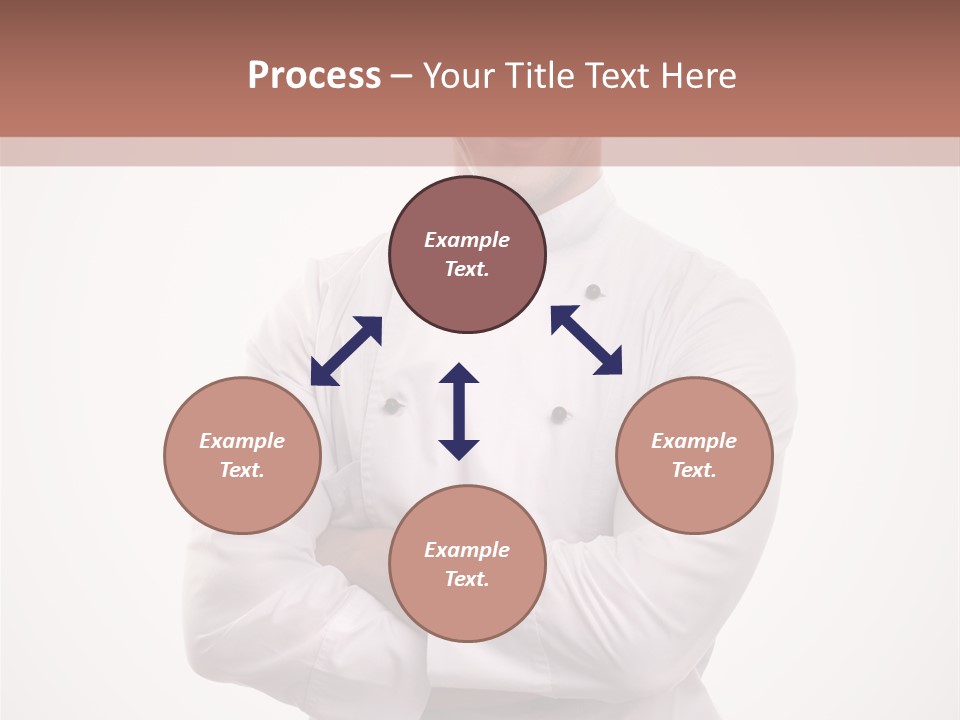 Process – Your Title Text Here

Example Text.

Example Text.

Example Text.

Example Text.